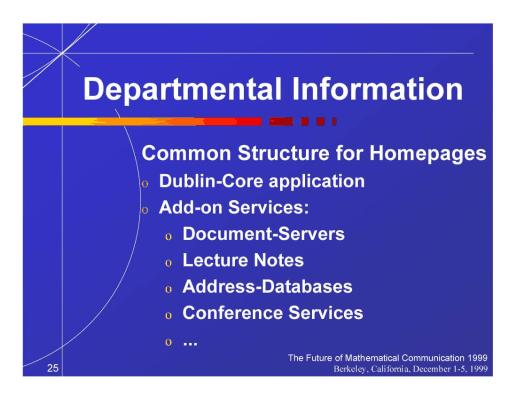 Departmental Information

Common Structure for Homepages

o Dublin-Core application

o Add-on Services:

o Document-Servers

o Lecture Notes

o Address-Databases

o Conference Services

o ...

25

The Future of Mathematical Communication 1999
Berkeley, California, December 1-5, 1999